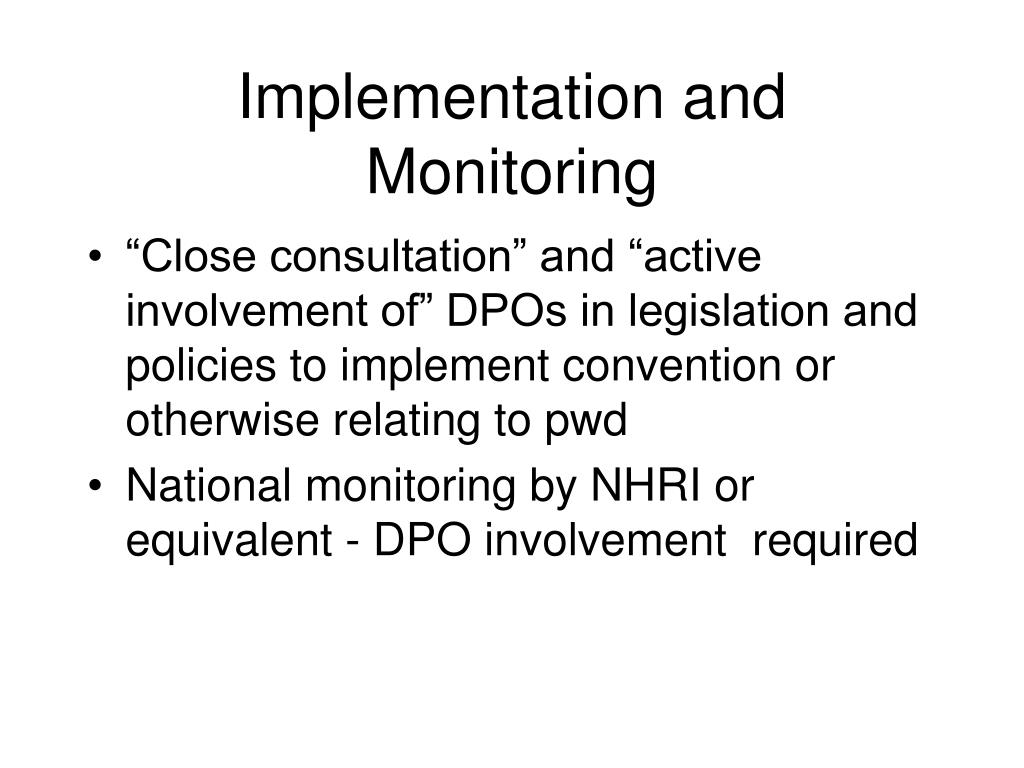 Implementation and Monitoring

• “Close consultation” and “active involvement of” DPOs in legislation and policies to implement convention or otherwise relating to pwd
• National monitoring by NHRI or equivalent - DPO involvement required